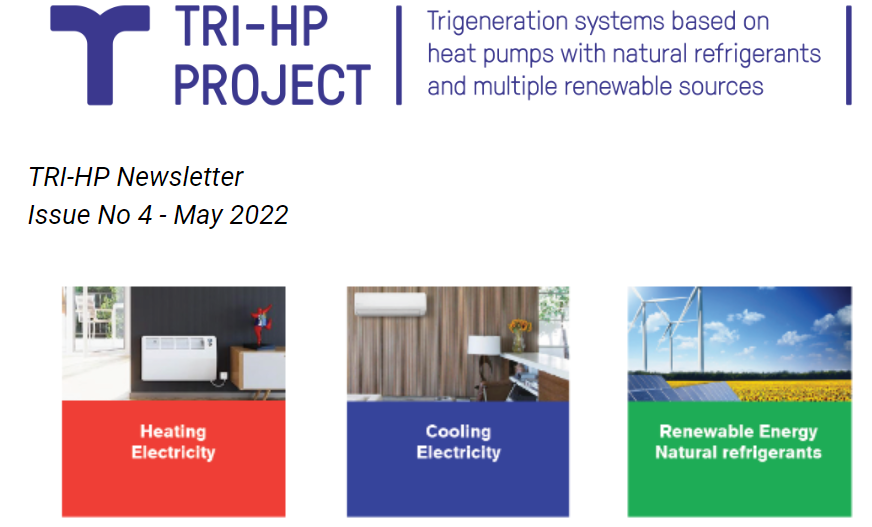 TRI-HP PROJECT

Trigeneration systems based on heat pumps with natural refrigerants and multiple renewable sources

TRI-HP Newsletter
Issue No 4 - May 2022

Heating
Electricity

Cooling
Electricity

Renewable Energy
Natural refrigerants